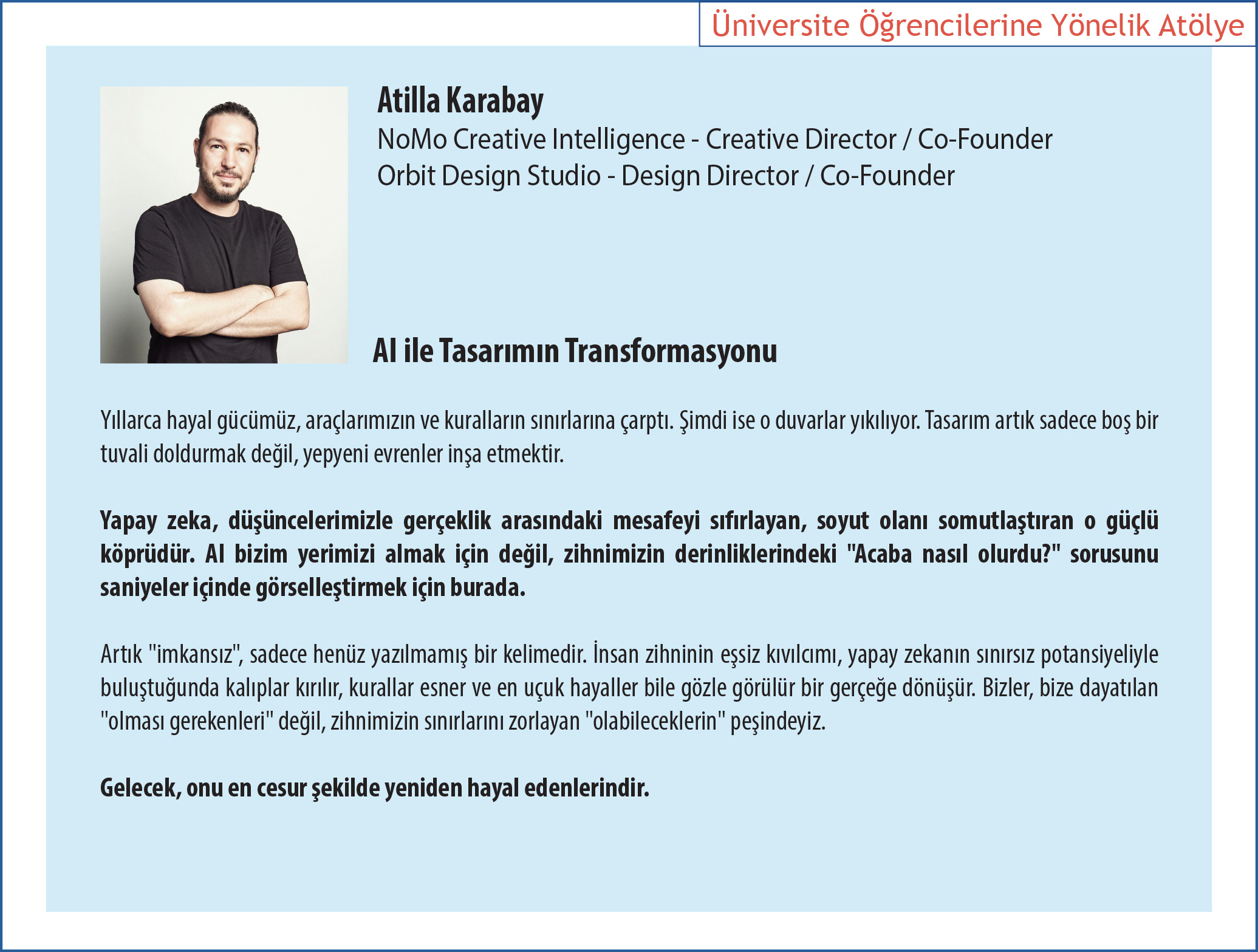 Üniversite Öğrencilerine Yönelik Atölye

Atilla Karabay
NoMo Creative Intelligence - Creative Director / Co-Founder
Orbit Design Studio - Design Director / Co-Founder

AI ile Tasarımın Transformasyonu

Yıllarca hayal gücümüz, araçlarımızın ve kuralların sınırlarına çarptı. Şimdi ise o duvarlar yıkılıyor. Tasarım artık sadece boş bir tuvali doldurmak değil, yepyeni evrenler inşa etmektir.

Yapay zeka, düşüncelerimizle gerçeklik arasındaki mesafeyi sıfırlayan, soyut olanı somutlaştıran o güçlü köprüdür. AI bizim yerimizi almak için değil, zihnimizin derinliklerindeki "Acaba nasıl olurdu?" sorusunu saniyeler içinde görselleştirmek için burada.

Artık "imkansız", sadece henüz yazılmamış bir kelimedir. İnsan zihninin eşsiz kıvılcımı, yapay zekanın sınırsız potansiyeliyle buluştuğunda kalıplar kırılır, kurallar esner ve en uçuk hayaller bile gözle görülür bir gerçeğe dönüşür. Bizler, bize dayatılan "olması gerekenleri" değil, zihnimizin sınırlarını zorlayan "olabileceklerin" peşindeyiz.

Gelecek, onu en cesur şekilde yeniden hayal edenlerindir.